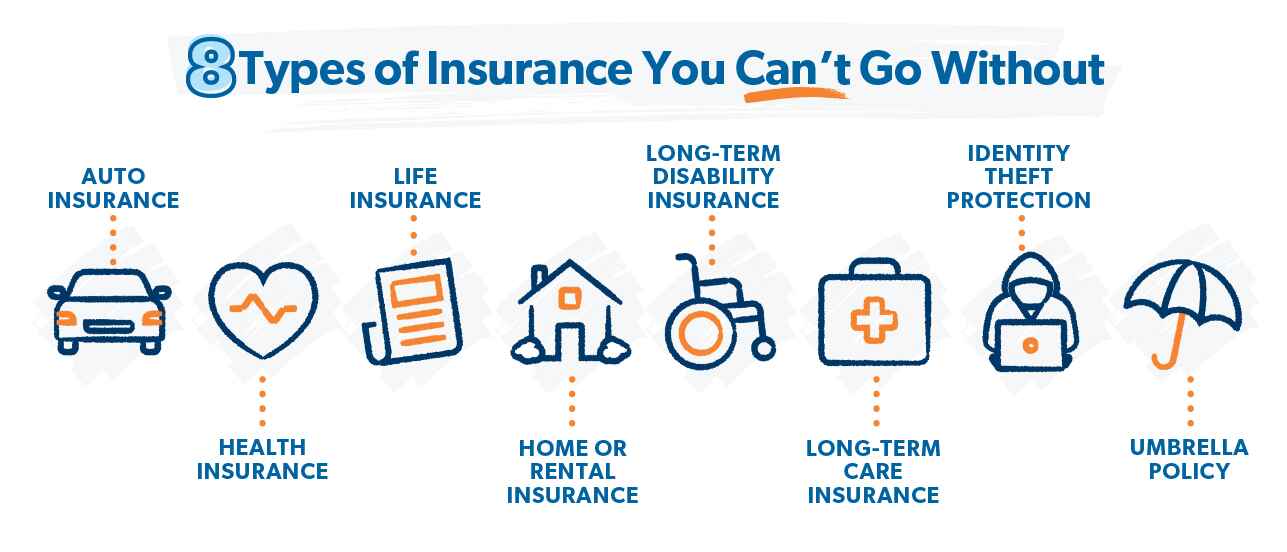 8 Types of Insurance You Can't Go Without

AUTO INSURANCE

HEALTH INSURANCE

LIFE INSURANCE

HOME OR RENTAL INSURANCE

LONG-TERM DISABILITY INSURANCE

LONG-TERM CARE INSURANCE

IDENTITY THEFT PROTECTION

UMBRELLA POLICY